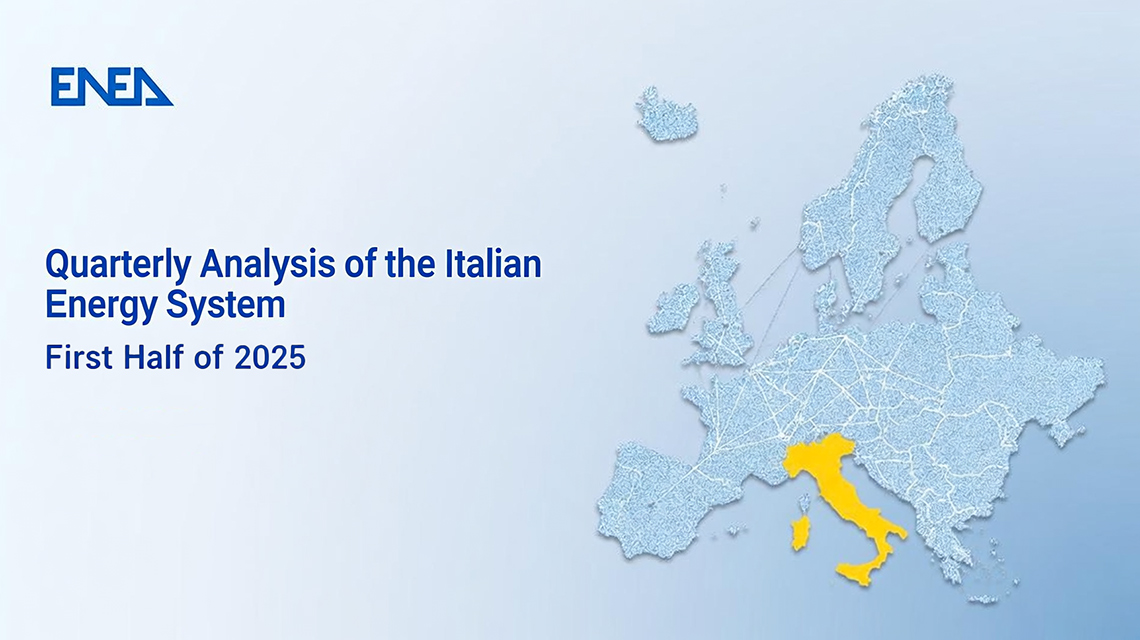 ENEA

Quarterly Analysis of the Italian Energy System

First Half of 2025